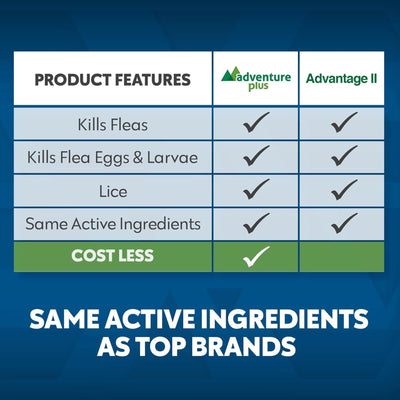 | PRODUCT FEATURES | adventure plus | Advantage II |
|---|---|---|
| Kills Fleas | ✓ | ✓ |
| Kills Flea Eggs & Larvae | ✓ | ✓ |
| Lice | ✓ | ✓ |
| Same Active Ingredients | ✓ | ✓ |
| COST LESS | ✓ | |

SAME ACTIVE INGREDIENTS AS TOP BRANDS